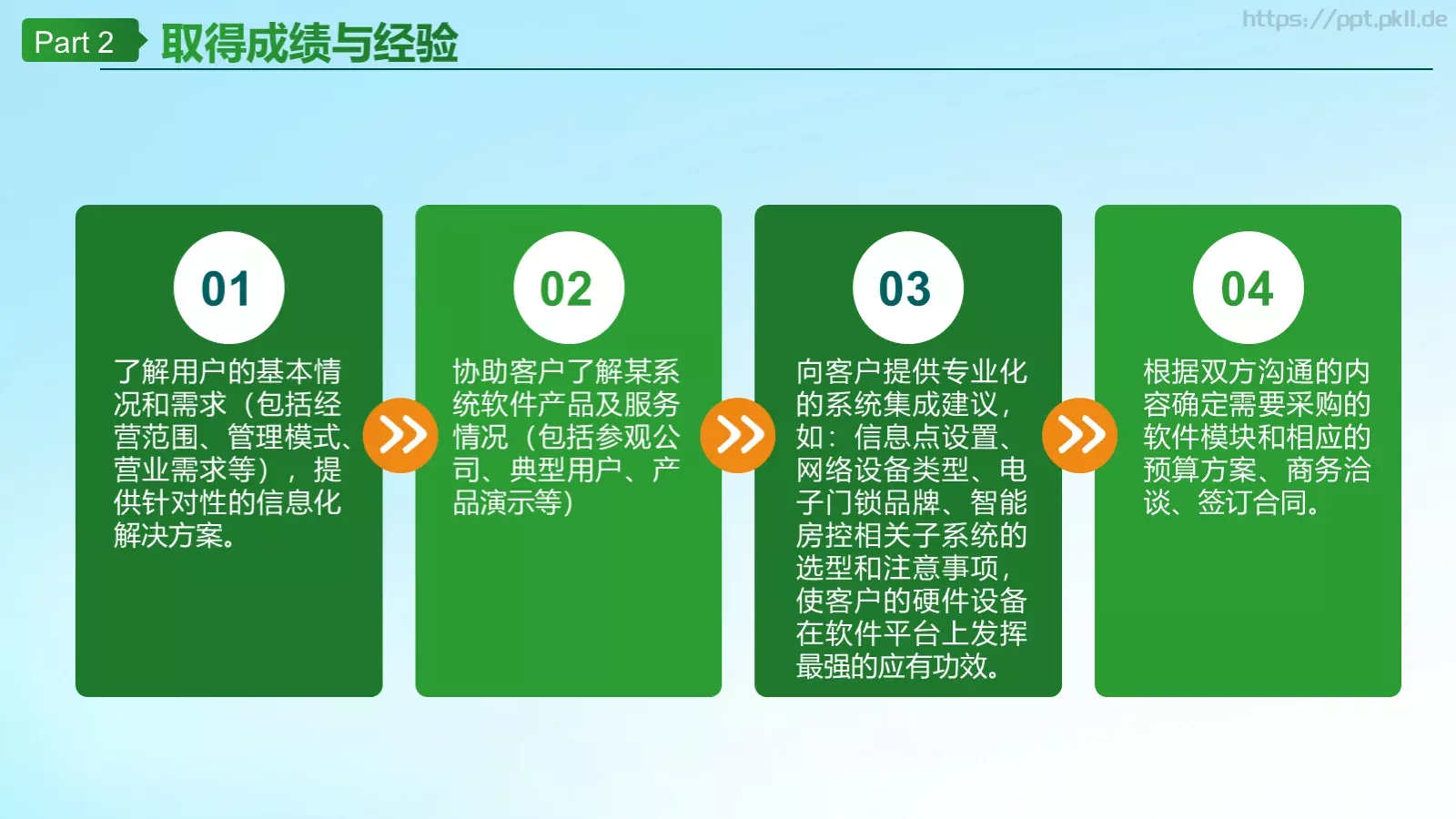 Part 2 取得成绩与经验

https://ppt.pkll.de

01

了解用户的基本情况和需求（包括经营范围、管理模式、营业需求等），提供针对性的信息化解决方案。

02

协助客户了解某系统软件产品及服务情况（包括参观公司、典型用户、产品演示等）

03

向客户提供专业化的系统集成建议，如：信息点设置、网络设备类型、电子门锁品牌、智能房控相关子系统的选型和注意事项，使客户的硬件设备在软件平台上发挥最强的应有功效。

04

根据双方沟通的内容确定需要采购的软件模块和相应的预算方案、商务洽谈、签订合同。